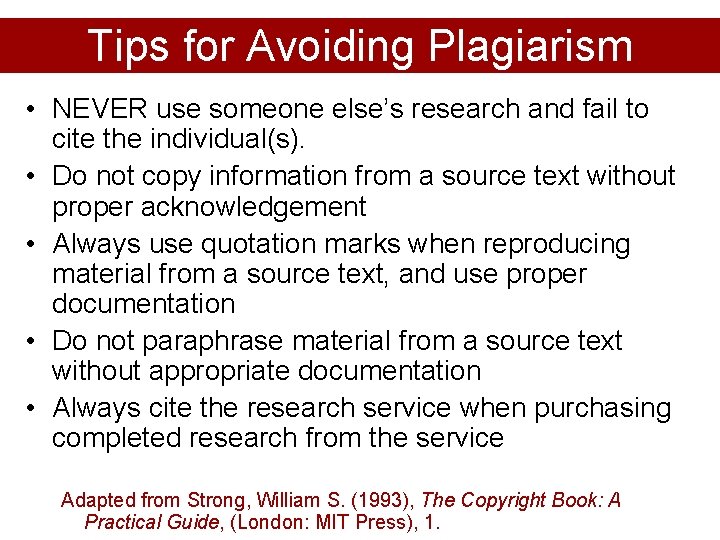 Tips for Avoiding Plagiarism

• NEVER use someone else's research and fail to cite the individual(s).
• Do not copy information from a source text without proper acknowledgement
• Always use quotation marks when reproducing material from a source text, and use proper documentation
• Do not paraphrase material from a source text without appropriate documentation
• Always cite the research service when purchasing completed research from the service

Adapted from Strong, William S. (1993), The Copyright Book: A Practical Guide, (London: MIT Press), 1.